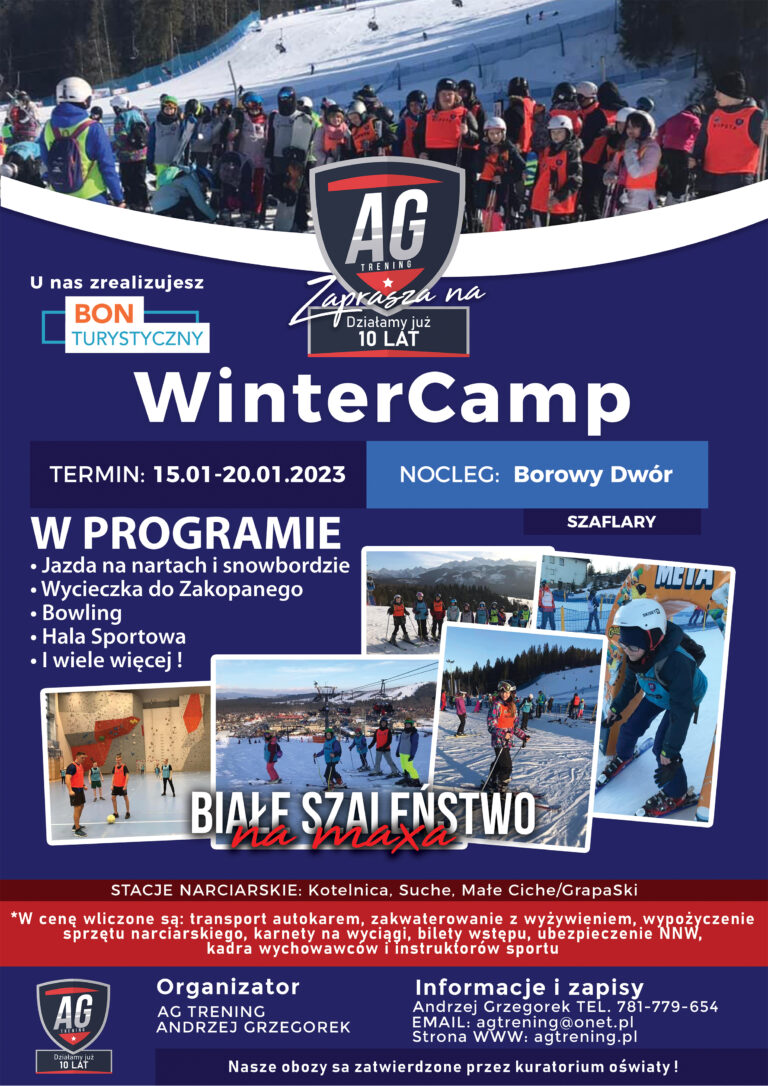 AG
TRENING
Zaprasza na
Działamy już
10 LAT

U nas zrealizujesz
BON
TURYSTYCZNY

WinterCamp

TERMIN: 15.01-20.01.2023

NOCLEG: Borowy Dwór
SZAFLARY

W PROGRAMIE
• Jazda na nartach i snowbordzie
• Wycieczka do Zakopanego
• Bowling
• Hala Sportowa
• I wiele więcej !

META

BIAŁE SZALEŃSTWO
na maxa

STACJE NARCIARSKIE: Kotelnica, Suche, Małe Ciche/GrapaSki

*W cenę wliczone są: transport autokarem, zakwaterowanie z wyżywieniem, wypożyczenie sprzętu narciarskiego, karnety na wyciągi, bilety wstępu, ubezpieczenie NNW, kadra wychowawców i instruktorów sportu

AG
TRENING
Działamy już
10 LAT

Organizator
AG TRENING
ANDRZEJ GRZEGOREK

Informacje i zapisy
Andrzej Grzegorek TEL. 781-779-654
EMAIL: agtrening@onet.pl
Strona WWW: agtrening.pl

Nasze obozy sa zatwierdzone przez kuratorium oświaty !